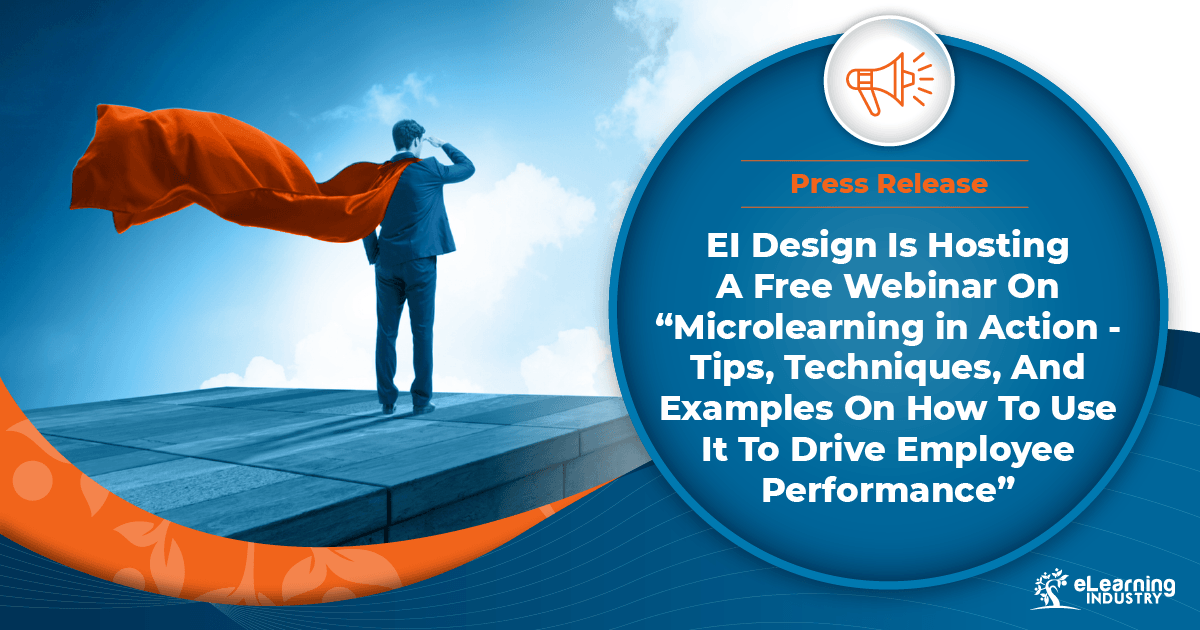 Press Release

EI Design Is Hosting A Free Webinar On “Microlearning in Action - Tips, Techniques, And Examples On How To Use It To Drive Employee Performance”

eLearning INDUSTRY